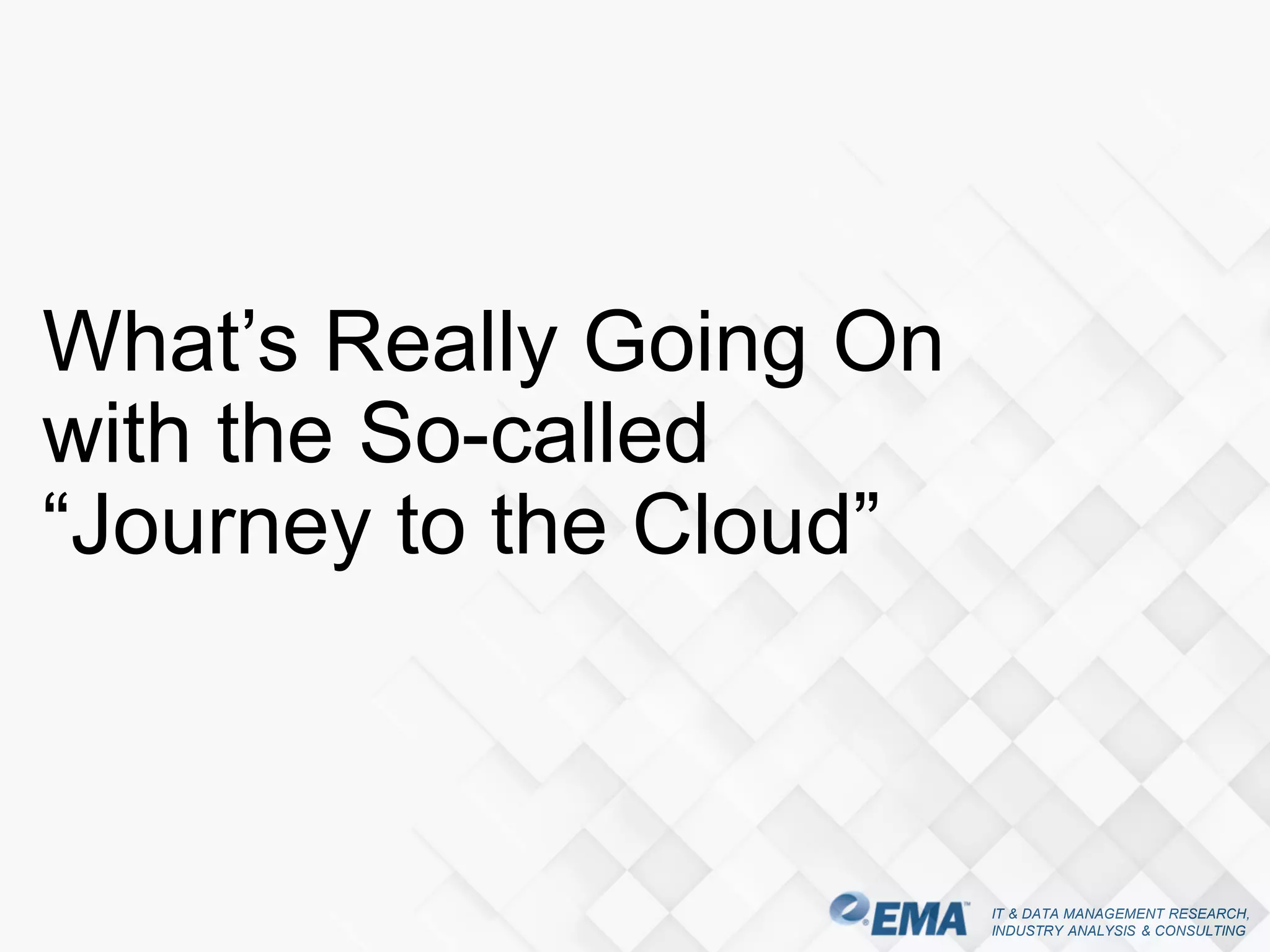 What’s Really Going On with the So-called “Journey to the Cloud”

EMA™

IT & DATA MANAGEMENT RESEARCH, INDUSTRY ANALYSIS & CONSULTING